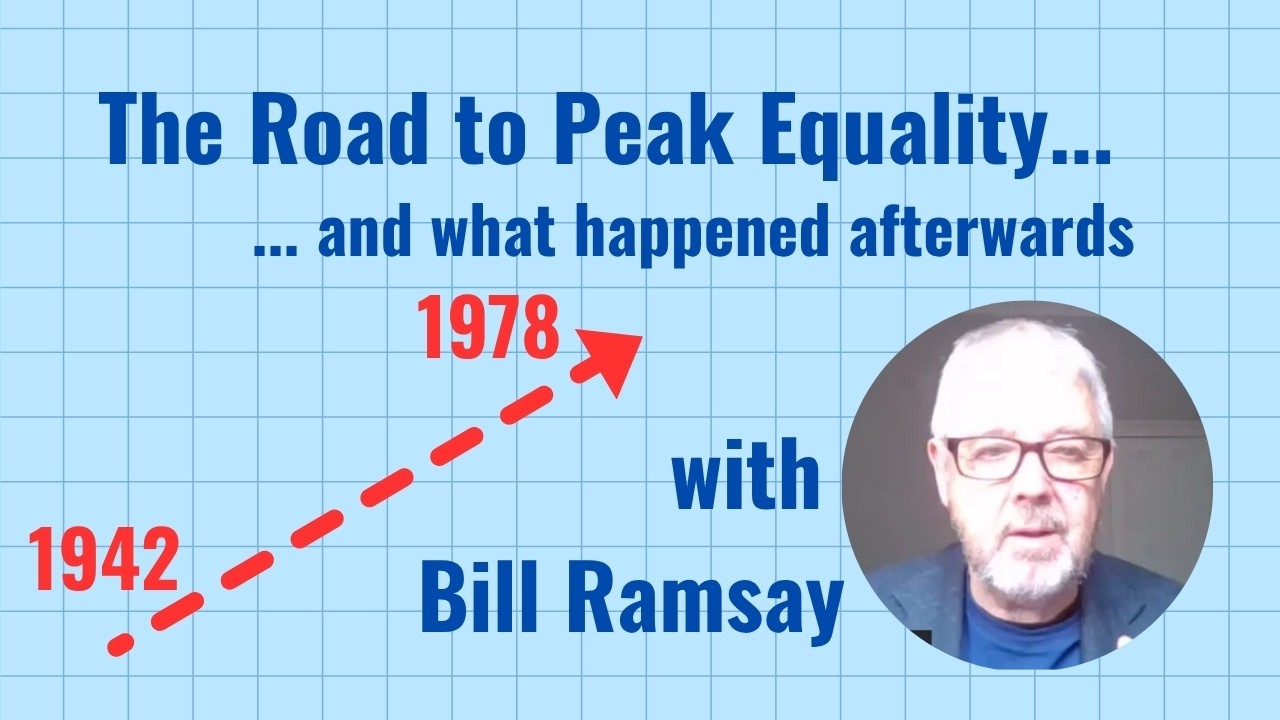 The Road to Peak Equality...

... and what happened afterwards

1978

1942

with

Bill Ramsay